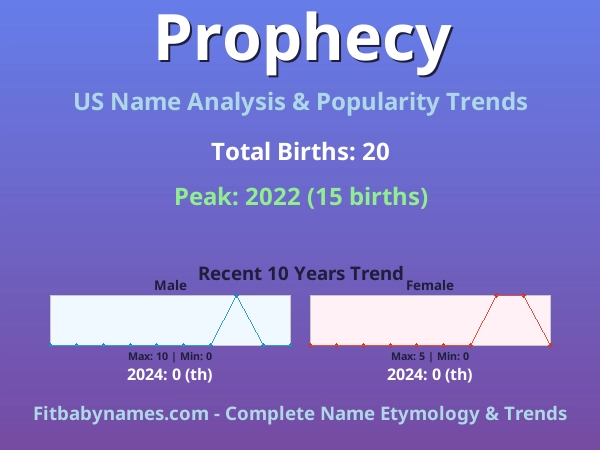 Prophecy

US Name Analysis & Popularity Trends

Total Births: 20

Peak: 2022 (15 births)

Recent 10 Years Trend

Male

Max: 10 | Min: 0

2024: 0 (th)

Female

Max: 5 | Min: 0

2024: 0 (th)

Fitbabynames.com - Complete Name Etymology & Trends